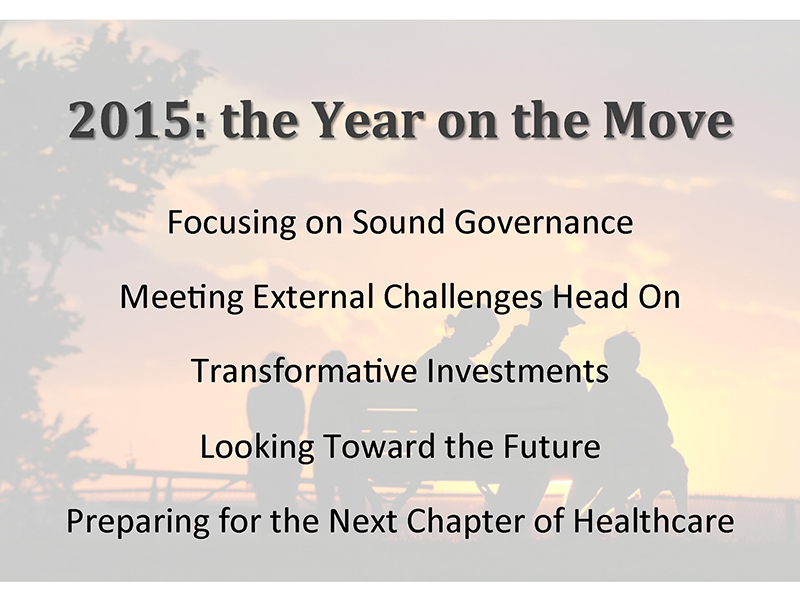 2015: the Year on the Move

Focusing on Sound Governance

Meeting External Challenges Head On

Transformative Investments

Looking Toward the Future

Preparing for the Next Chapter of Healthcare